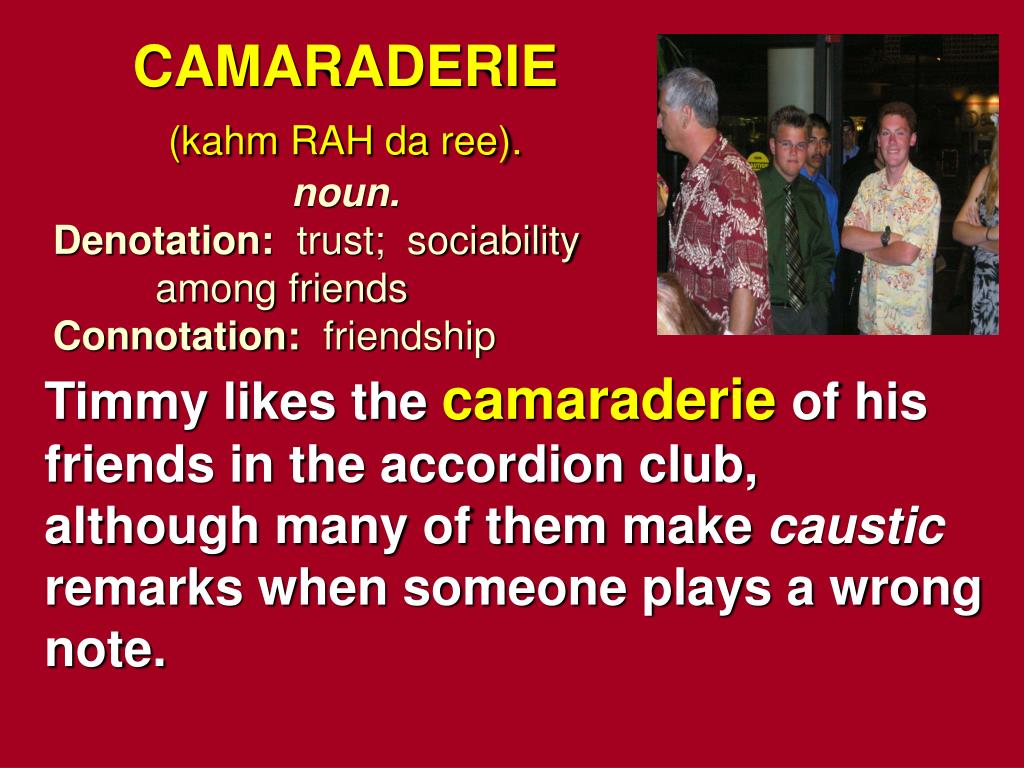 CAMARADERIE

(kahm RAH da ree).
noun.
Denotation: trust; sociability among friends
Connotation: friendship

Timmy likes the camaraderie of his friends in the accordion club, although many of them make caustic remarks when someone plays a wrong note.